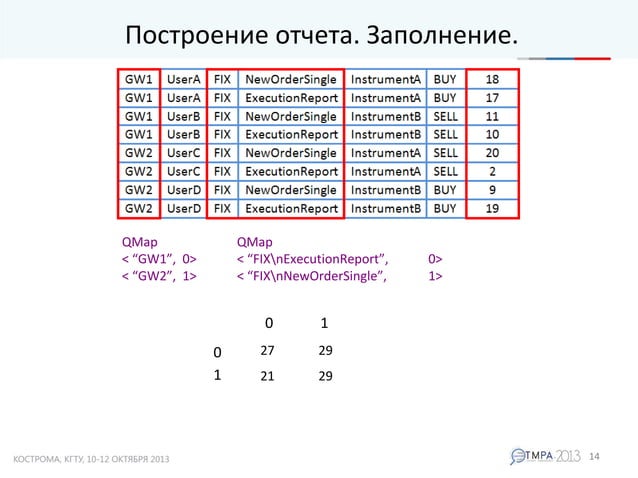 Построение отчета. Заполнение.

| GW1 | UserA | FIX | NewOrderSingle | InstrumentA | BUY | 18 |
|---|---|---|---|---|---|---|
| GW1 | UserA | FIX | ExecutionReport | InstrumentA | BUY | 17 |
| GW1 | UserB | FIX | NewOrderSingle | InstrumentB | SELL | 11 |
| GW1 | UserB | FIX | ExecutionReport | InstrumentB | SELL | 10 |
| GW2 | UserC | FIX | NewOrderSingle | InstrumentA | SELL | 20 |
| GW2 | UserC | FIX | ExecutionReport | InstrumentA | SELL | 2 |
| GW2 | UserD | FIX | NewOrderSingle | InstrumentB | BUY | 9 |
| GW2 | UserD | FIX | ExecutionReport | InstrumentB | BUY | 19 |

QMap
< “GW1”, 0>
< “GW2”, 1>

QMap
< “FIX\nExecutionReport”, 0>
< “FIX\nNewOrderSingle”, 1>

| | 0 | 1 |
|---|---|---|
| 0 | 27 | 29 |
| 1 | 21 | 29 |

КОСТРОМА, КГТУ, 10-12 ОКТЯБРЯ 2013

TMPA 2013 14